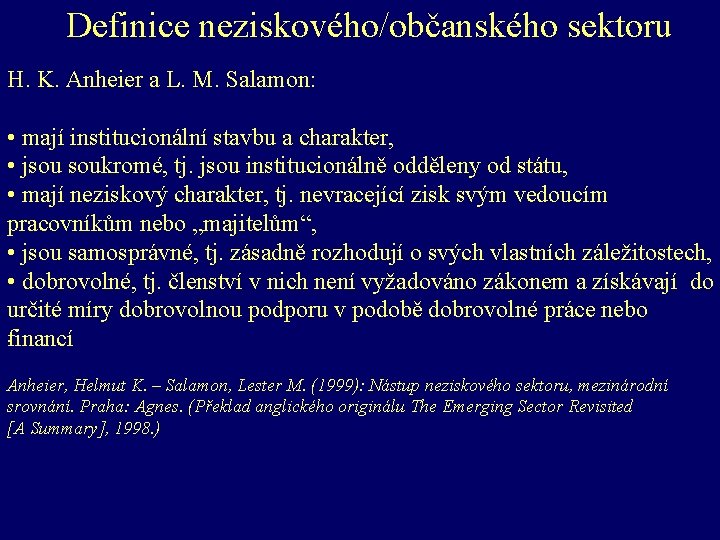 Definice neziskového/občanského sektoru

H. K. Anheier a L. M. Salamon:

• mají institucionální stavbu a charakter,
• jsou soukromé, tj. jsou institucionálně odděleny od státu,
• mají neziskový charakter, tj. nevracející zisk svým vedoucím pracovníkům nebo „majitelům“,
• jsou samosprávné, tj. zásadně rozhodují o svých vlastních záležitostech,
• dobrovolné, tj. členství v nich není vyžadováno zákonem a získávají do určité míry dobrovolnou podporu v podobě dobrovolné práce nebo financí

Anheier, Helmut K. – Salamon, Lester M. (1999): Nástup neziskového sektoru, mezinárodní srovnání. Praha: Agnes. (Překlad anglického originálu The Emerging Sector Revisited [A Summary], 1998.)